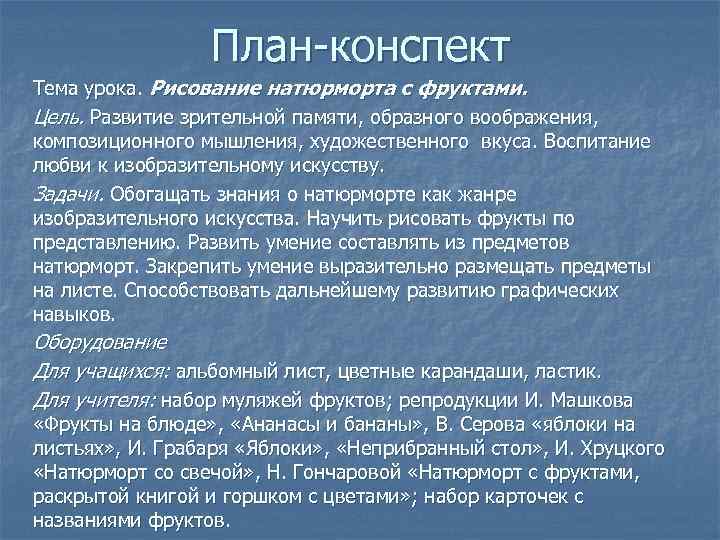 План-конспект

Тема урока. Рисование натюрморта с фруктами.

Цель. Развитие зрительной памяти, образного воображения, композиционного мышления, художественного вкуса. Воспитание любви к изобразительному искусству.

Задачи. Обогащать знания о натюрморте как жанре изобразительного искусства. Научить рисовать фрукты по представлению. Развить умение составлять из предметов натюрморт. Закрепить умение выразительно размещать предметы на листе. Способствовать дальнейшему развитию графических навыков.

Оборудование

Для учащихся: альбомный лист, цветные карандаши, ластик.

Для учителя: набор муляжей фруктов; репродукции И. Машкова «Фрукты на блюде», «Ананасы и бананы», В. Серова «яблоки на листьях», И. Грабаря «Яблоки», «Неприбранный стол», И. Хруцкого «Натюрморт со свечой», Н. Гончаровой «Натюрморт с фруктами, раскрытой книгой и горшком с цветами»; набор карточек с названиями фруктов.